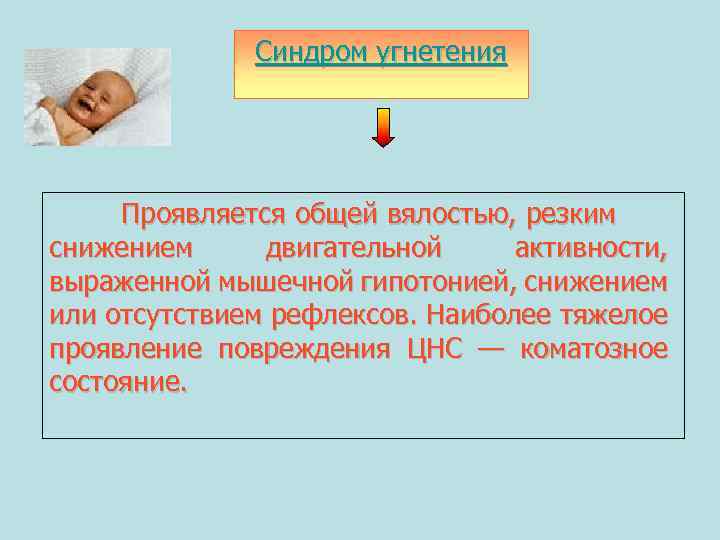 Синдром угнетения

Проявляется общей вялостью, резким снижением двигательной активности, выраженной мышечной гипотонией, снижением или отсутствием рефлексов. Наиболее тяжелое проявление повреждения ЦНС — коматозное состояние.